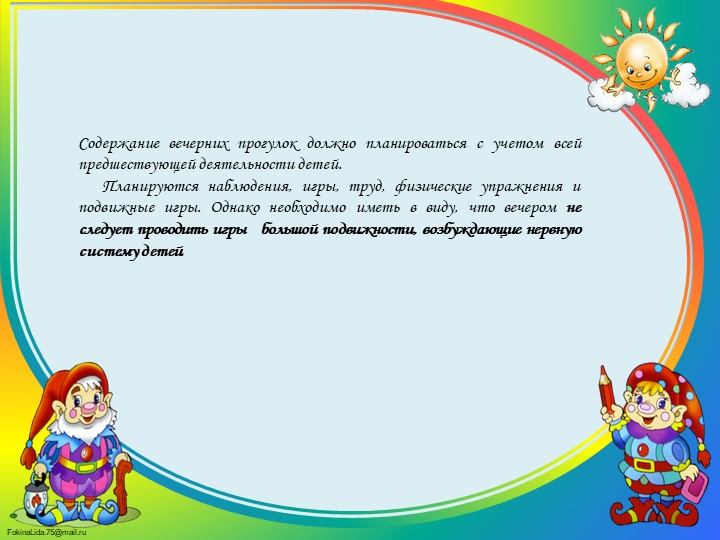 Содержание вечерних прогулок должно планироваться с учетом всей предшествующей деятельности детей.

Планируются наблюдения, игры, труд, физические упражнения и подвижные игры. Однако необходимо иметь в виду, что вечером не следует проводить игры большой подвижности, возбуждающие нервную систему детей

FokinaLida.75@mail.ru